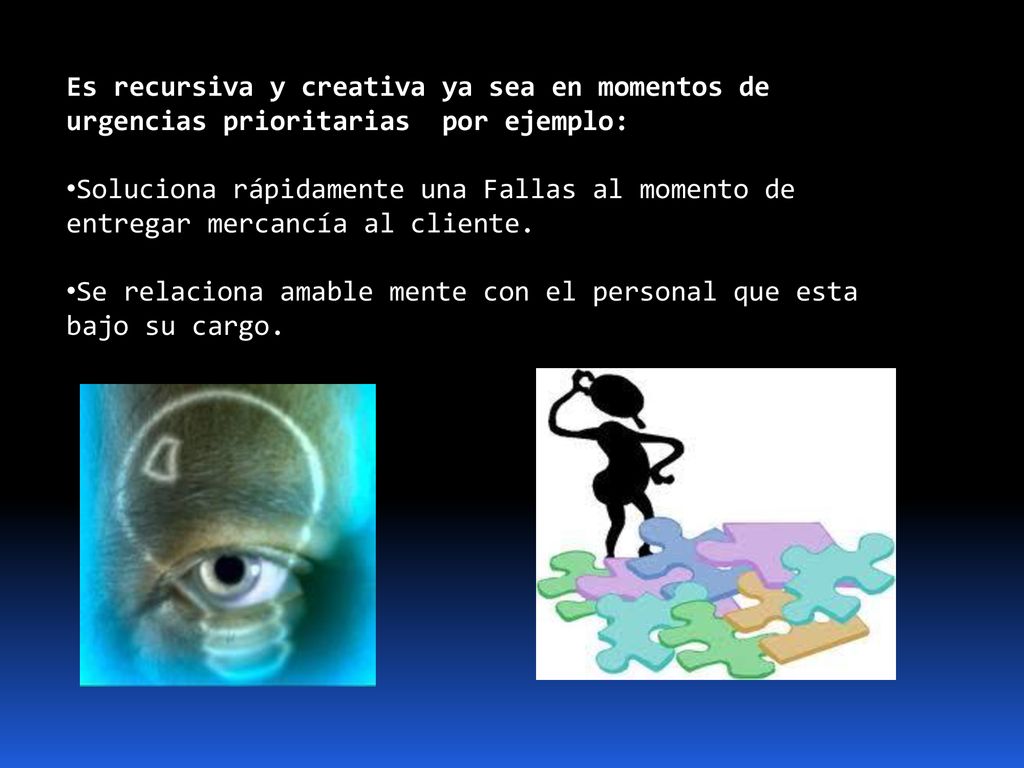 Es recursiva y creativa ya sea en momentos de urgencias prioritarias  por ejemplo:

•Soluciona rápidamente una Fallas al momento de entregar mercancía al cliente.

•Se relaciona amable mente con el personal que esta bajo su cargo.